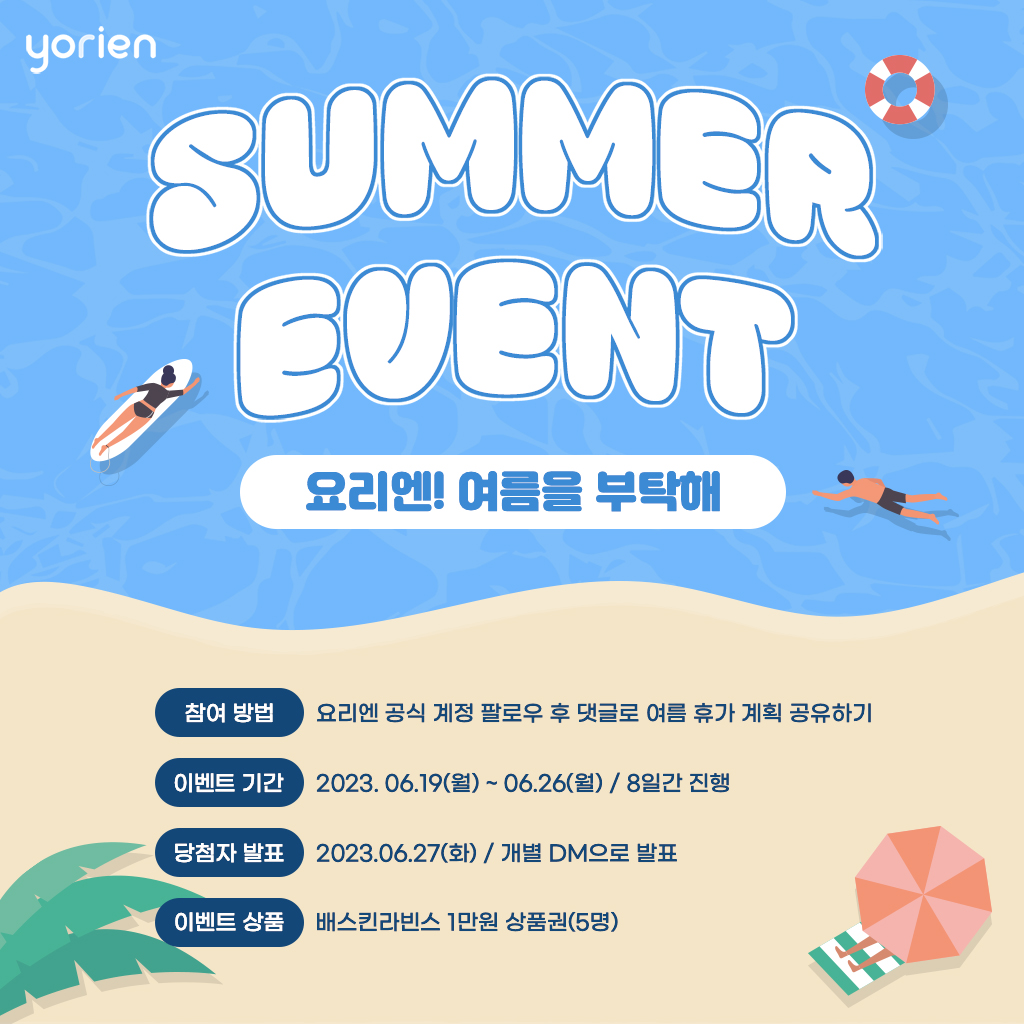 yorien

SUMMER EVENT

요리엔! 여름을 부탁해

참여 방법 요리엔 공식 계정 팔로우 후 댓글로 여름 휴가 계획 공유하기

이벤트 기간 2023. 06.19(월) ~ 06.26(월) / 8일간 진행

당첨자 발표 2023.06.27(화) / 개별 DM으로 발표

이벤트 상품 배스킨라빈스 1만원 상품권(5명)